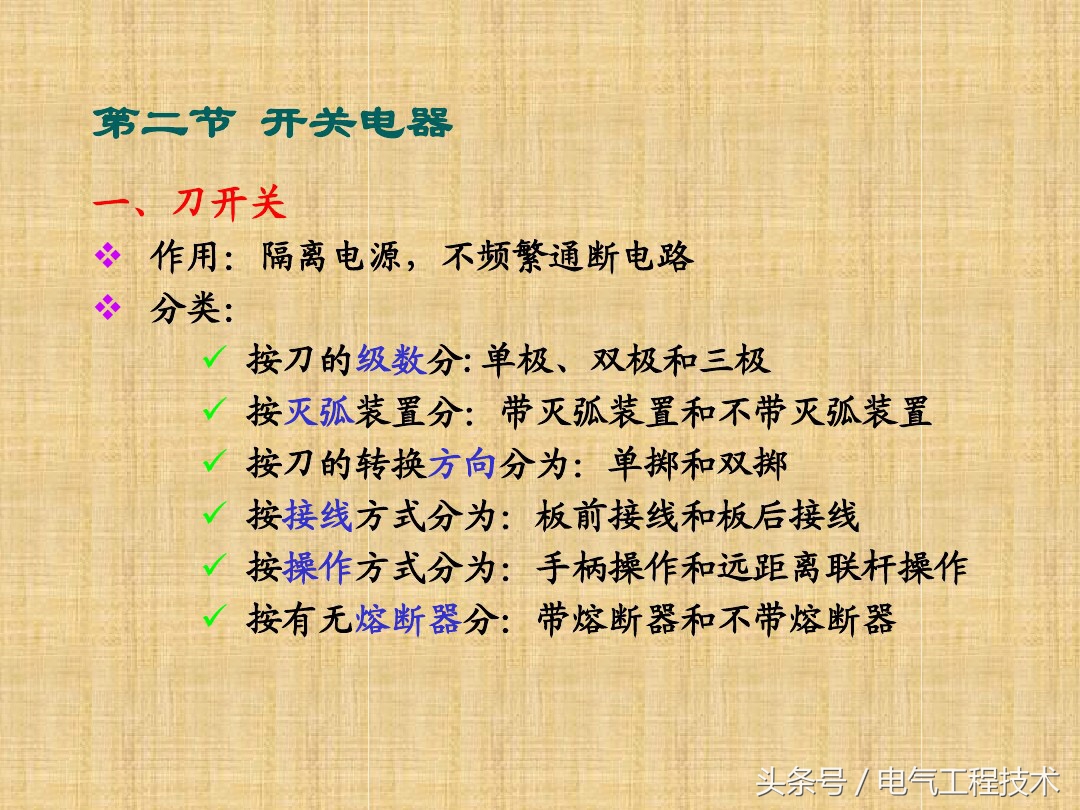 第二节 开关电器

一、刀开关

❖ 作用：隔离电源，不频繁通断电路

❖ 分类：

✓ 按刀的级数分：单极、双极和三极

✓ 按灭弧装置分：带灭弧装置和不带灭弧装置

✓ 按刀的转换方向分为：单掷和双掷

✓ 按接线方式分为：板前接线和板后接线

✓ 按操作方式分为：手柄操作和远距离联杆操作

✓ 按有无熔断器分：带熔断器和不带熔断器

头条号 / 电气工程技术